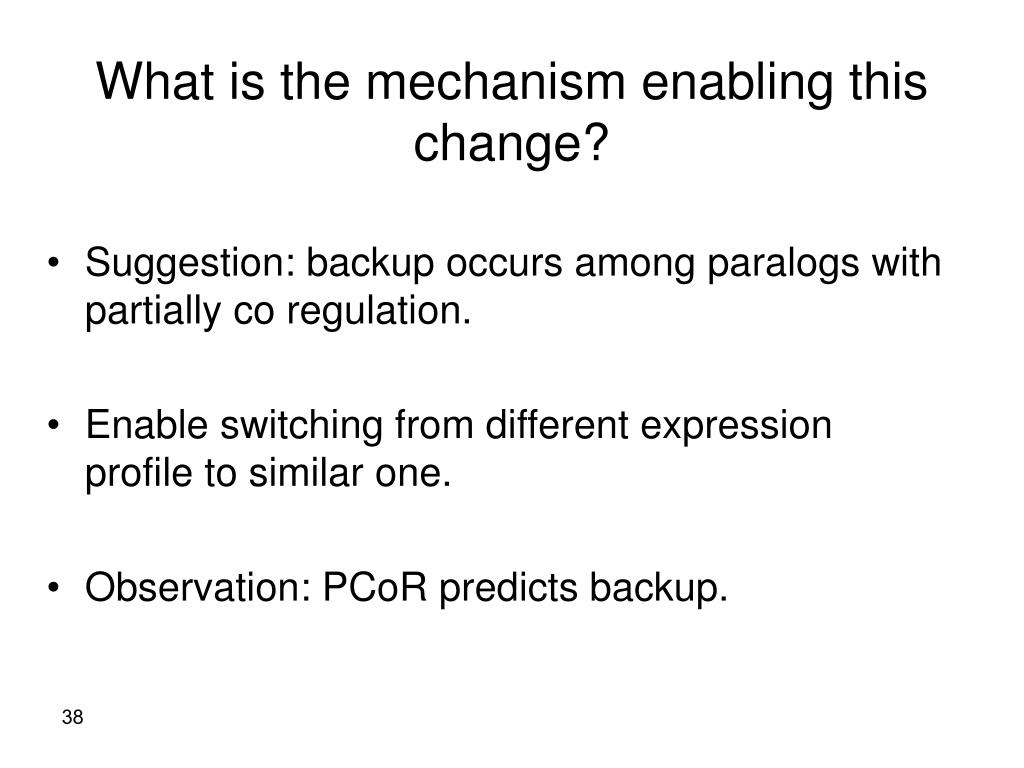 What is the mechanism enabling this change?

• Suggestion: backup occurs among paralogs with partially co regulation.

• Enable switching from different expression profile to similar one.

• Observation: PCoR predicts backup.

38